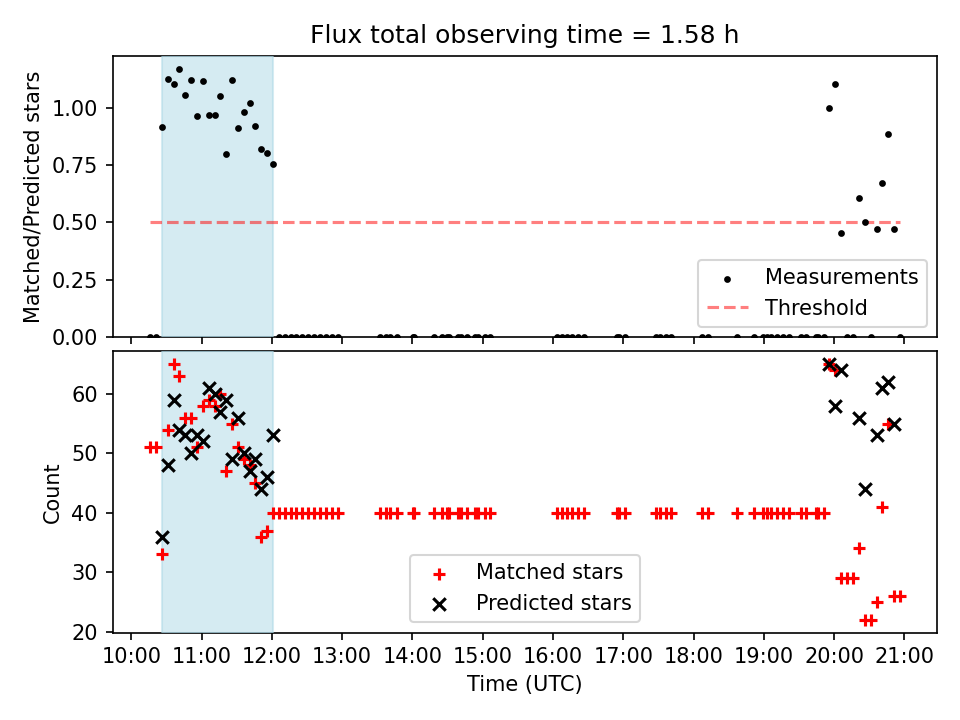 Flux total observing time = 1.58 h

Matched/Predicted stars

1.00
0.75
0.50
0.25
0.00

Measurements
Threshold

Count

60
50
40
30
20

Matched stars
Predicted stars

10:00 11:00 12:00 13:00 14:00 15:00 16:00 17:00 18:00 19:00 20:00 21:00

Time (UTC)